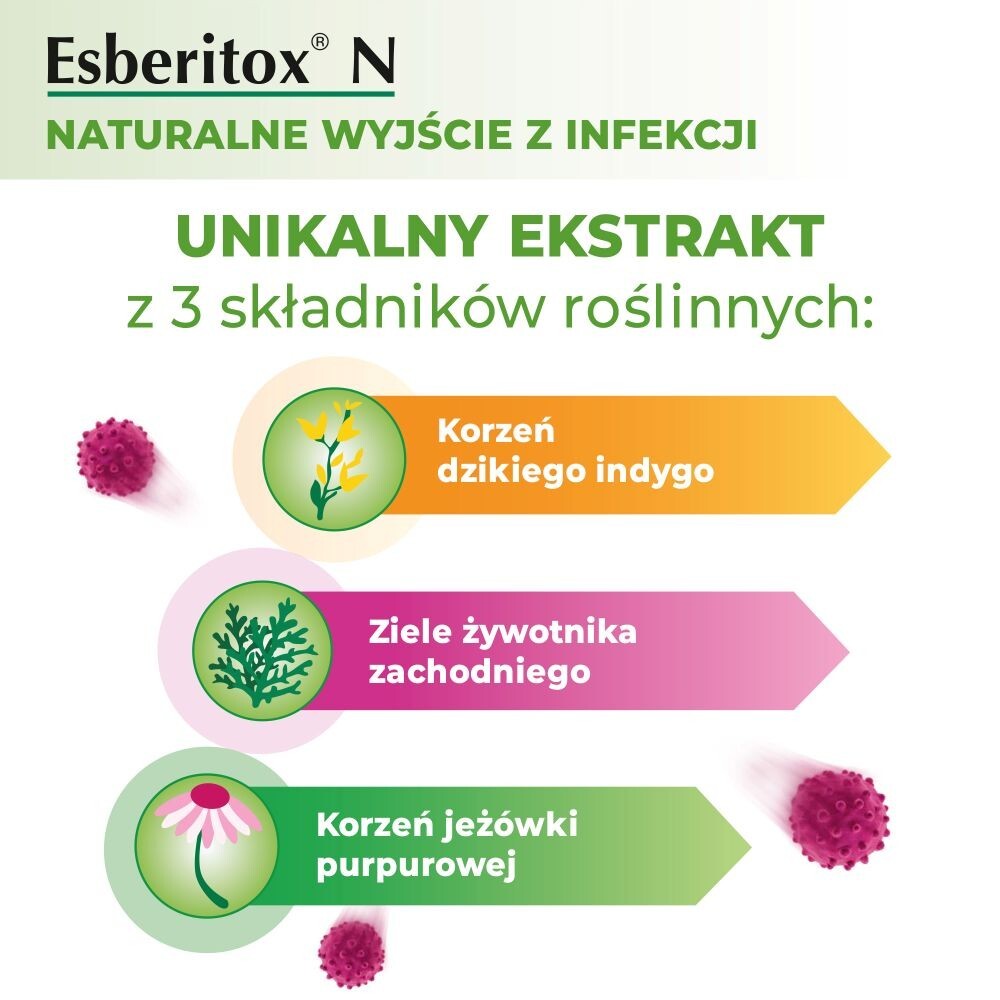 Esberitox® N
NATURALNE WYJŚCIE Z INFEKCJI

UNIKALNY EKSTRAKT
z 3 składników roślinnych:

Korzeń dzikiego indygo

Ziele żywotnika zachodniego

Korzeń jeżówki purpurowej